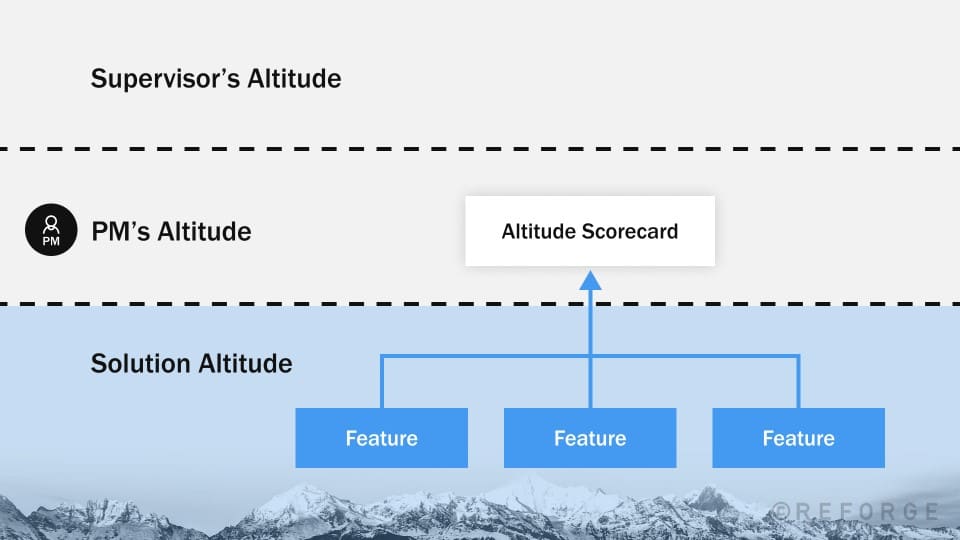 Supervisor's Altitude

PM

PM's Altitude

Altitude Scorecard

Solution Altitude

Feature

Feature

Feature

©REFORGE